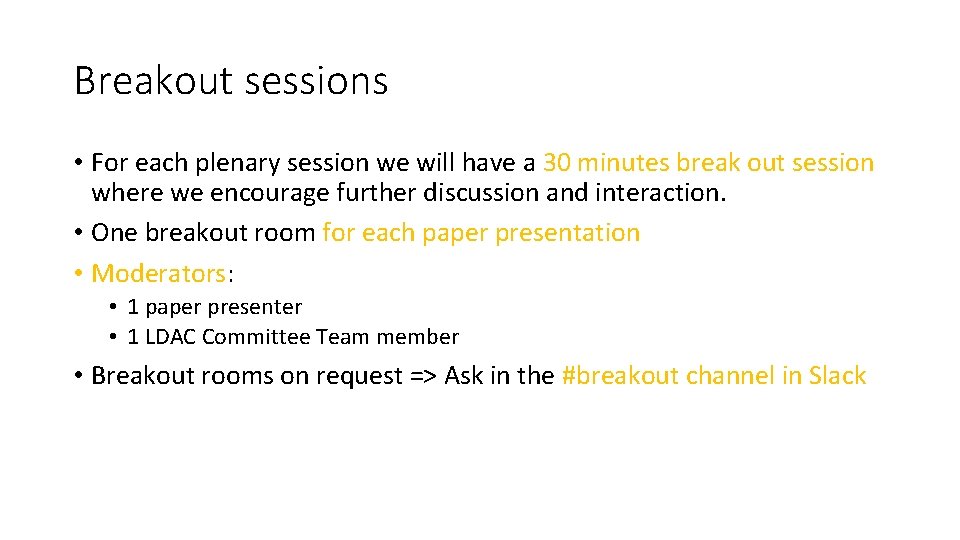 Breakout sessions

• For each plenary session we will have a 30 minutes break out session where we encourage further discussion and interaction.
• One breakout room for each paper presentation
• Moderators:
  • 1 paper presenter
  • 1 LDAC Committee Team member
• Breakout rooms on request => Ask in the #breakout channel in Slack